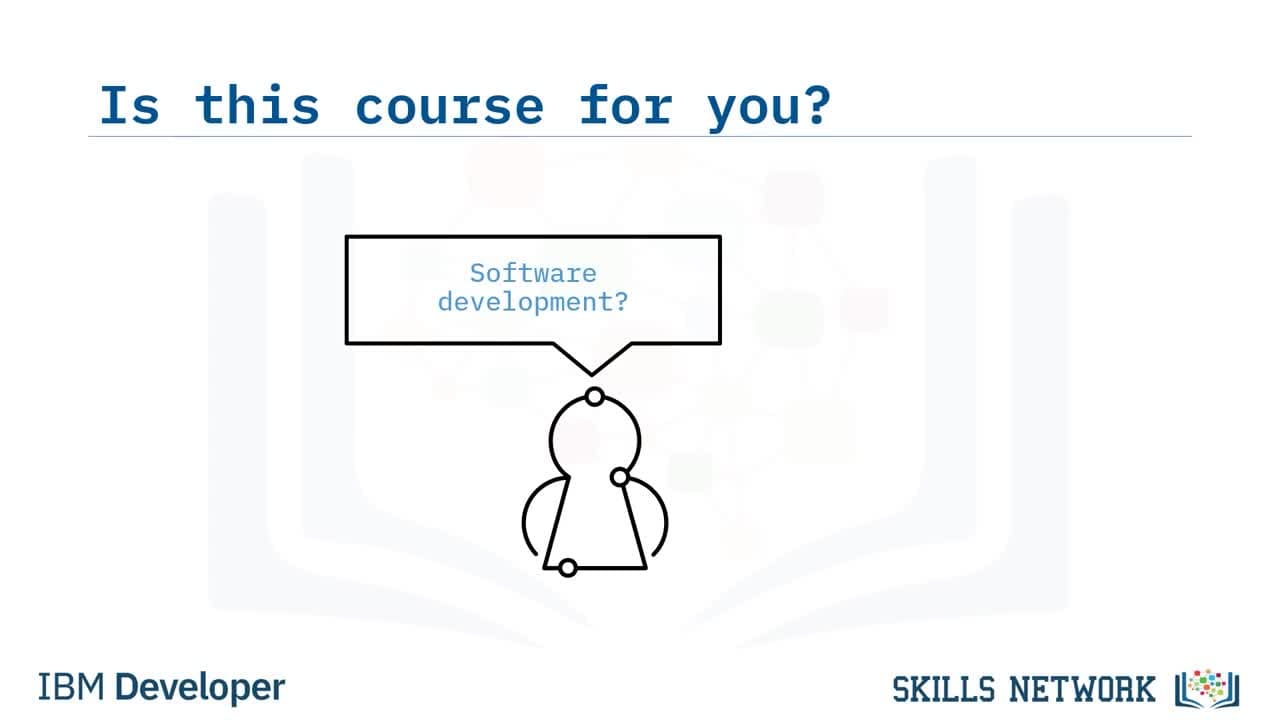 Is this course for you?

Software development?

IBM Developer

SKILLS NETWORK